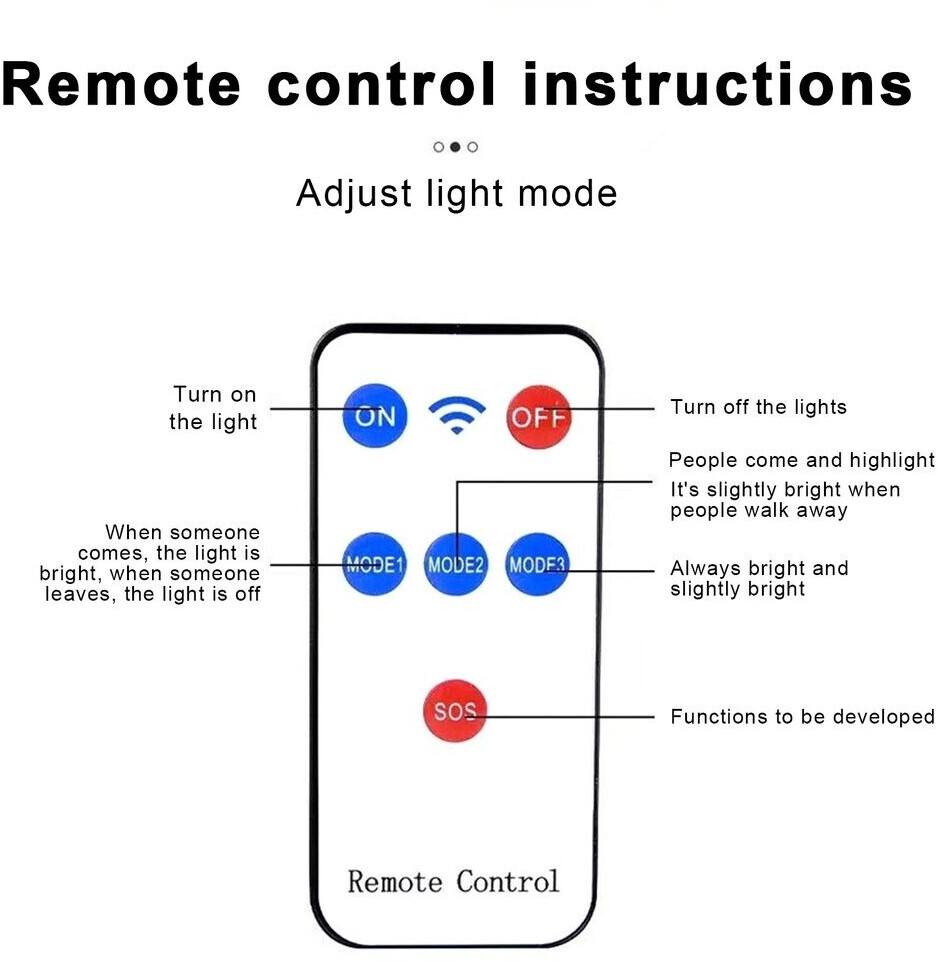 Remote control instructions

Adjust light mode

Turn on the light

ON

OFF

Turn off the lights

People come and highlight
It's slightly bright when people walk away

When someone comes, the light is bright, when someone leaves, the light is off

MODE1

MODE2

MODE3

Always bright and slightly bright

SOS

Functions to be developed

Remote Control